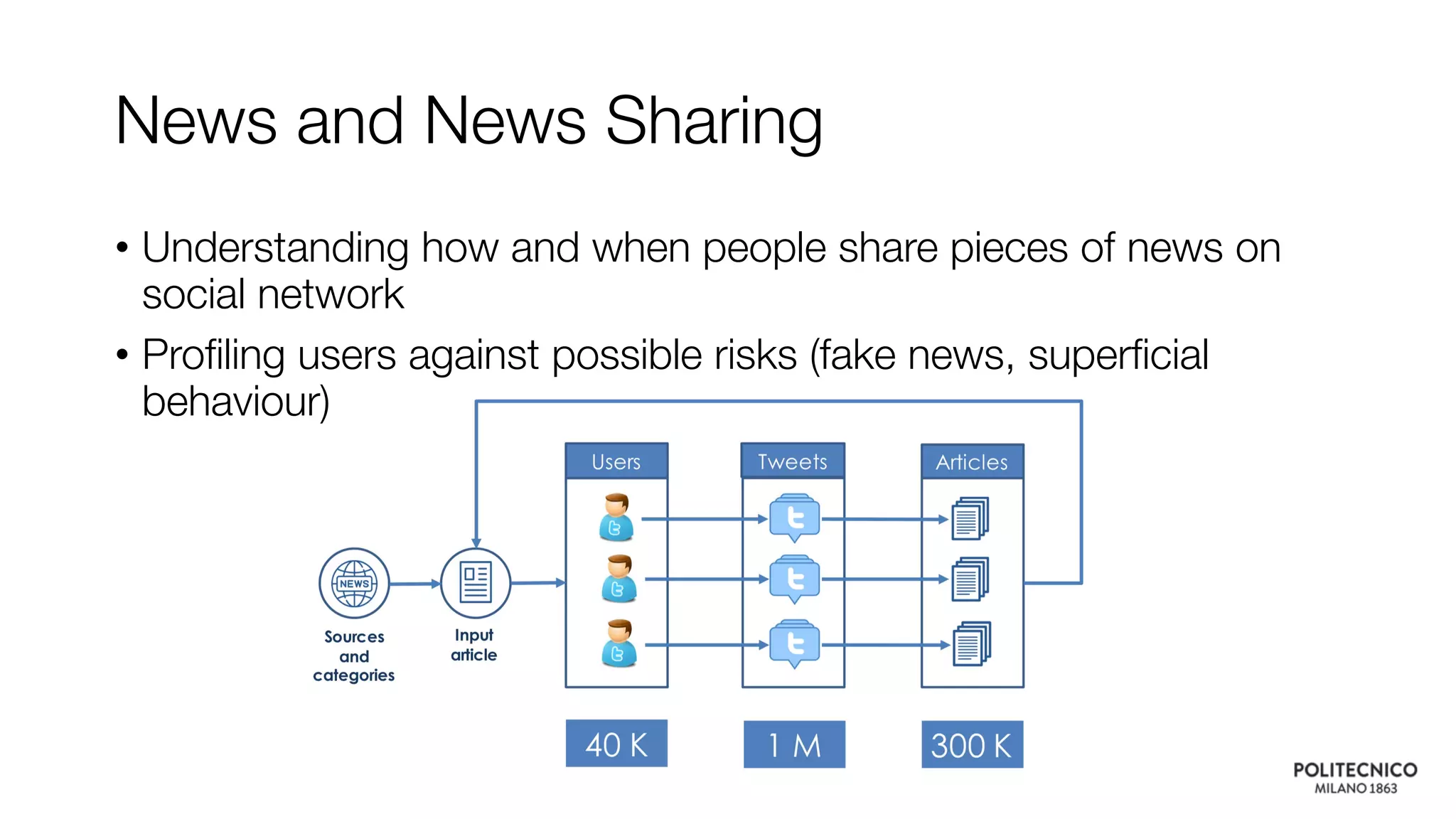 News and News Sharing

• Understanding how and when people share pieces of news on social network

• Profiling users against possible risks (fake news, superficial behaviour)

NEWS

Sources and categories

Input article

Users

Tweets

Articles

40 K

1 M

300 K

POLITECNICO
MILANO 1863